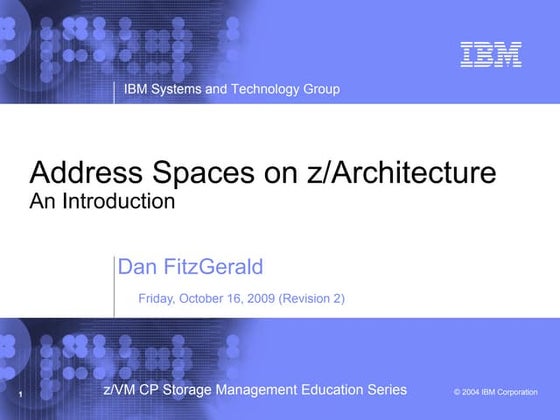 IBM

IBM Systems and Technology Group

Address Spaces on z/Architecture
An Introduction

Dan FitzGerald

Friday, October 16, 2009 (Revision 2)

1

z/VM CP Storage Management Education Series

© 2004 IBM Corporation